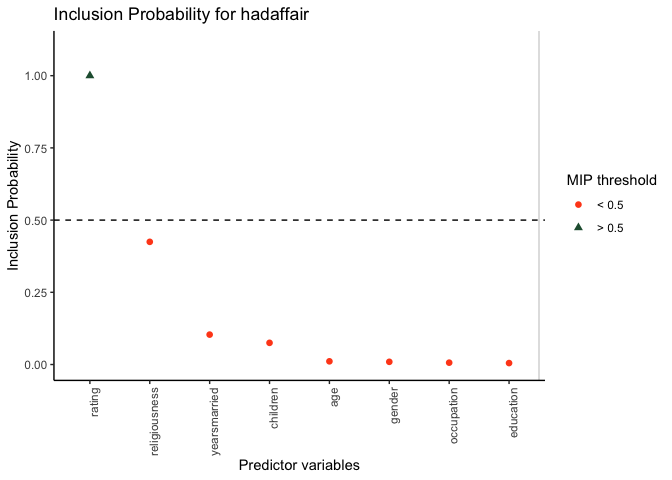 Inclusion Probability for hadaffair

Inclusion Probability

1.00
0.75
0.50
0.25
0.00

rating
religiousness
yearsmarried
children
age
gender
occupation
education

Predictor variables

MIP threshold
< 0.5
> 0.5